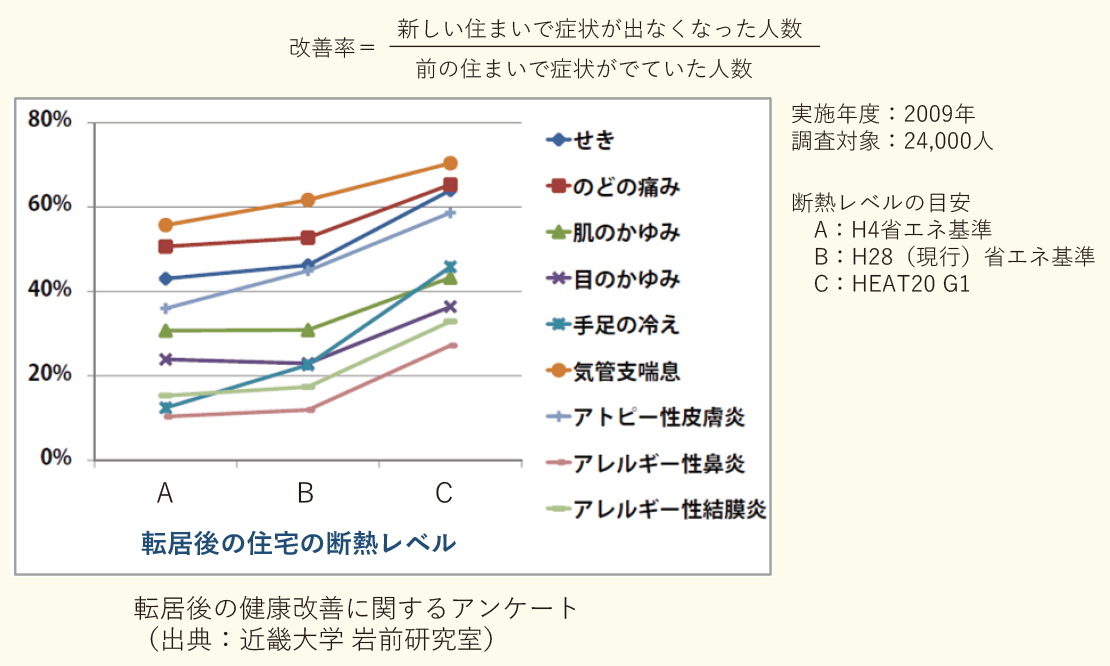 改善率＝ $\frac{\text{新しい住まいで症状が出なくなった人数}}{\text{前の住まいで症状がでていた人数}}$

80%
60%
40%
20%
0%

A B C

転居後の住宅の断熱レベル

せき
のどの痛み
肌のかゆみ
目のかゆみ
手足の冷え
気管支喘息
アトピー性皮膚炎
アレルギー性鼻炎
アレルギー性結膜炎

実施年度：2009年
調査対象：24,000人

断熱レベルの目安
A：H4省エネ基準
B：H28（現行）省エネ基準
C：HEAT20 G1

転居後の健康改善に関するアンケート
（出典：近畿大学 岩前研究室）